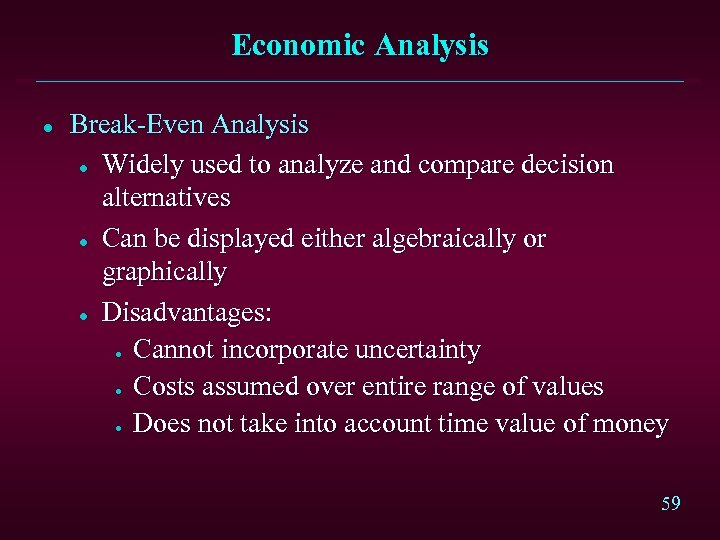 Economic Analysis

- Break-Even Analysis
  - Widely used to analyze and compare decision alternatives
  - Can be displayed either algebraically or graphically
  - Disadvantages:
    - Cannot incorporate uncertainty
    - Costs assumed over entire range of values
    - Does not take into account time value of money

59